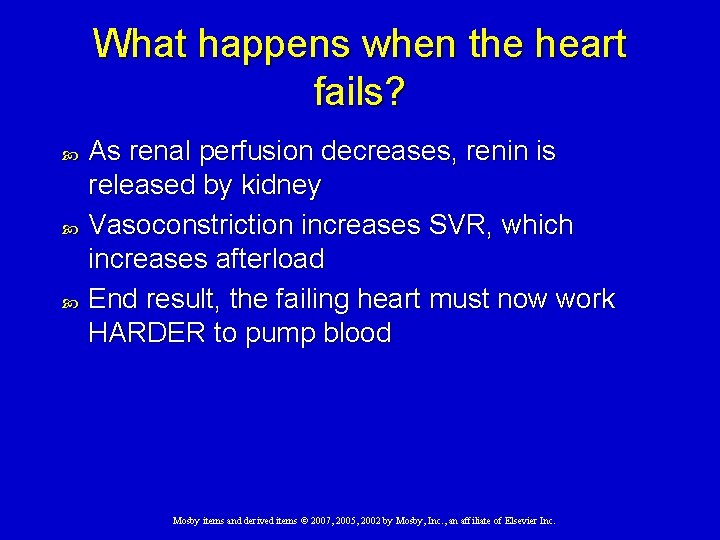 What happens when the heart fails?

As renal perfusion decreases, renin is released by kidney

Vasoconstriction increases SVR, which increases afterload

End result, the failing heart must now work HARDER to pump blood

Mosby items and derived items © 2007, 2005, 2002 by Mosby, Inc., an affiliate of Elsevier Inc.